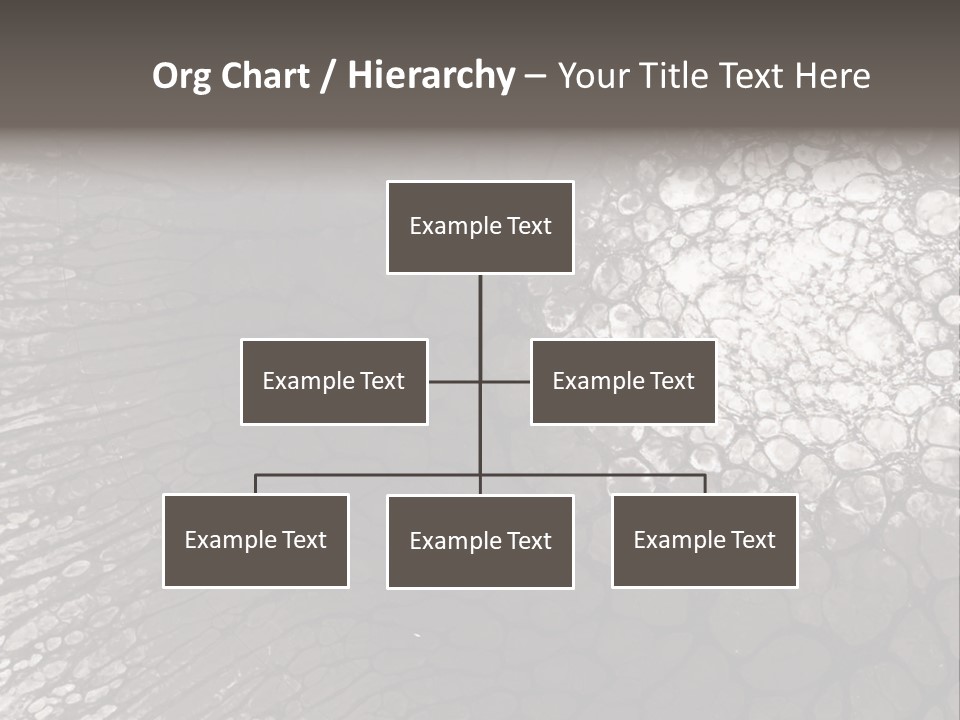 Org Chart / Hierarchy – Your Title Text Here

Example Text

Example Text

Example Text

Example Text

Example Text

Example Text